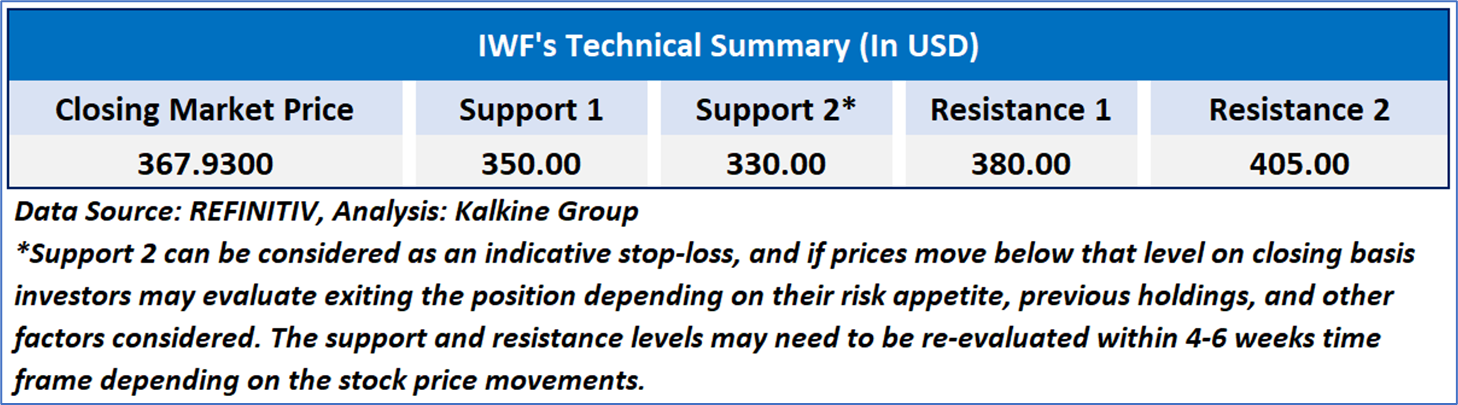 IWF's Technical Summary (In USD)

| Closing Market Price | Support 1 | Support 2* | Resistance 1 | Resistance 2 |
|---|---|---|---|---|
| 367.9300 | 350.00 | 330.00 | 380.00 | 405.00 |

Data Source: REFINITIV, Analysis: Kalkine Group

*Support 2 can be considered as an indicative stop-loss, and if prices move below that level on closing basis investors may evaluate exiting the position depending on their risk appetite, previous holdings, and other factors considered. The support and resistance levels may need to be re-evaluated within 4-6 weeks time frame depending on the stock price movements.